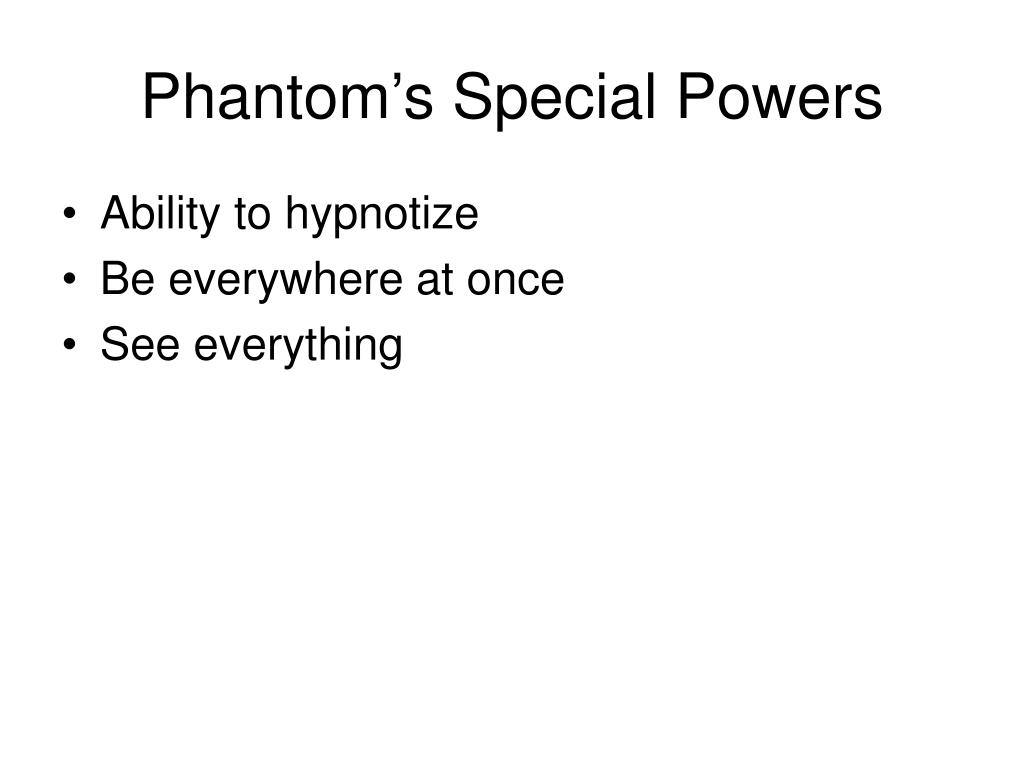 Phantom’s Special Powers

• Ability to hypnotize
• Be everywhere at once
• See everything